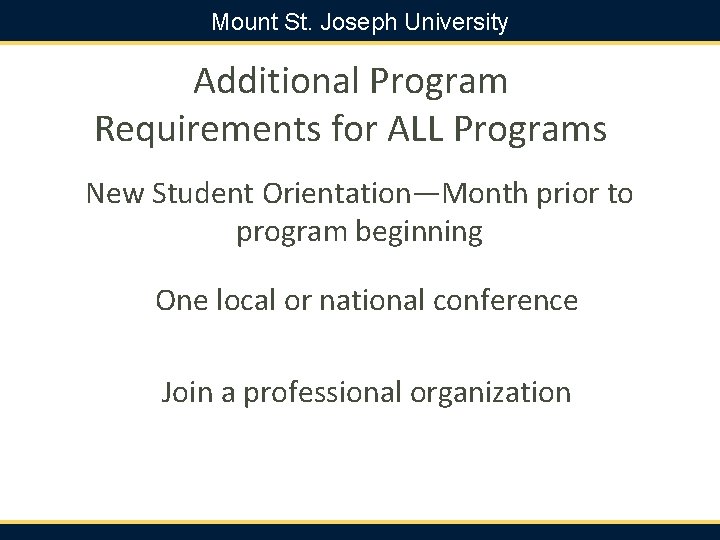 Mount St. Joseph University

Additional Program Requirements for ALL Programs

New Student Orientation—Month prior to program beginning

One local or national conference

Join a professional organization